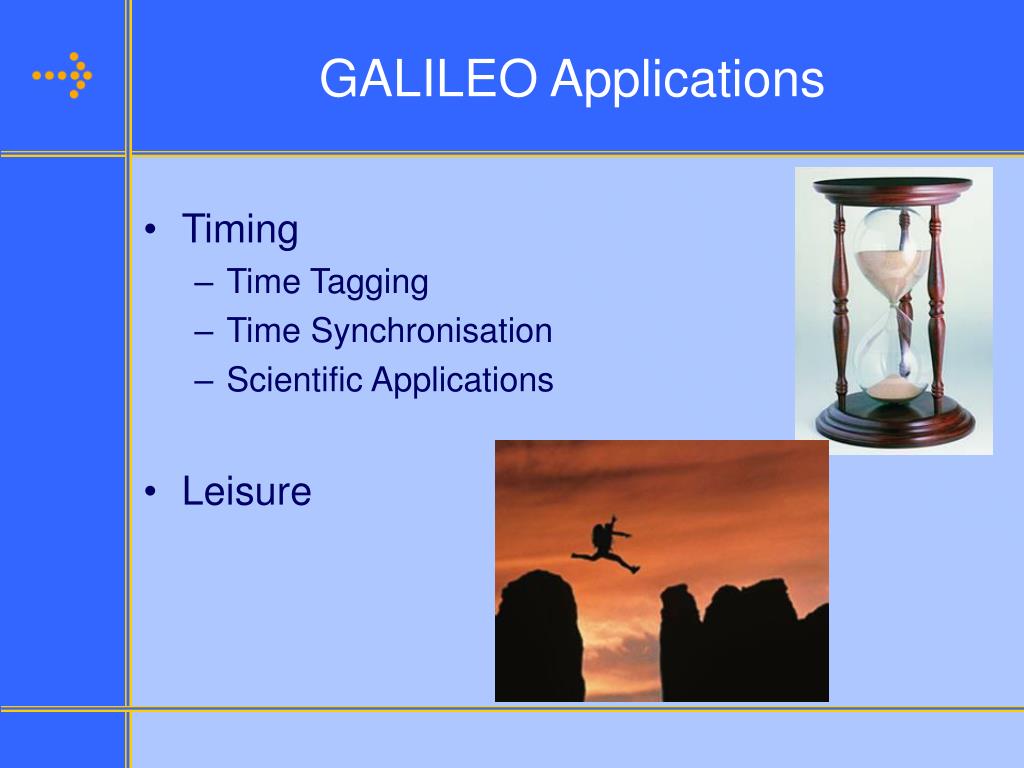 GALILEO Applications

• Timing
– Time Tagging
– Time Synchronisation
– Scientific Applications

• Leisure